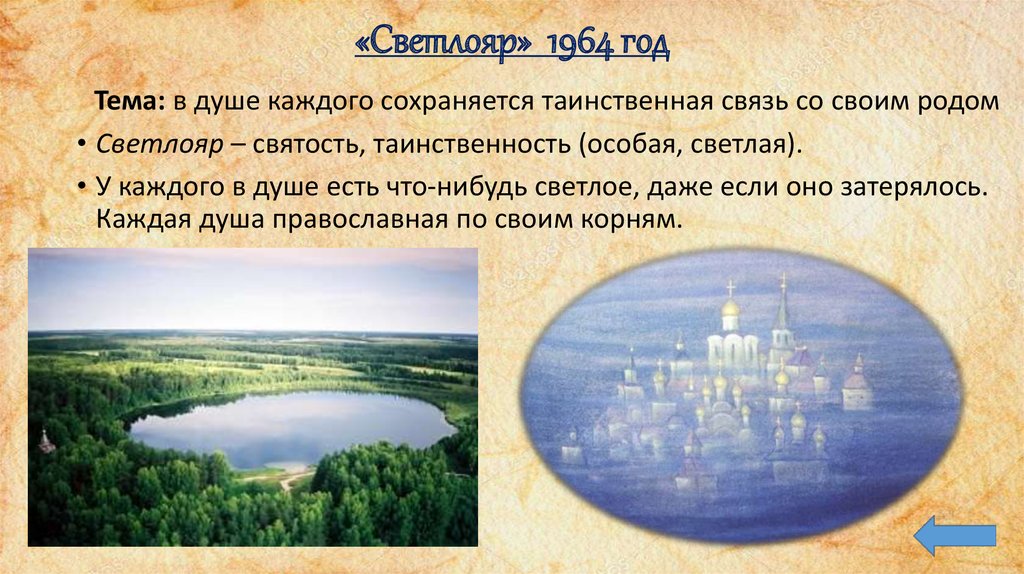 «Светлояр» 1964 год

Тема: в душе каждого сохраняется таинственная связь со своим родом

• Светлояр – святость, таинственность (особая, светлая).

• У каждого в душе есть что-нибудь светлое, даже если оно затерялось. Каждая душа православная по своим корням.